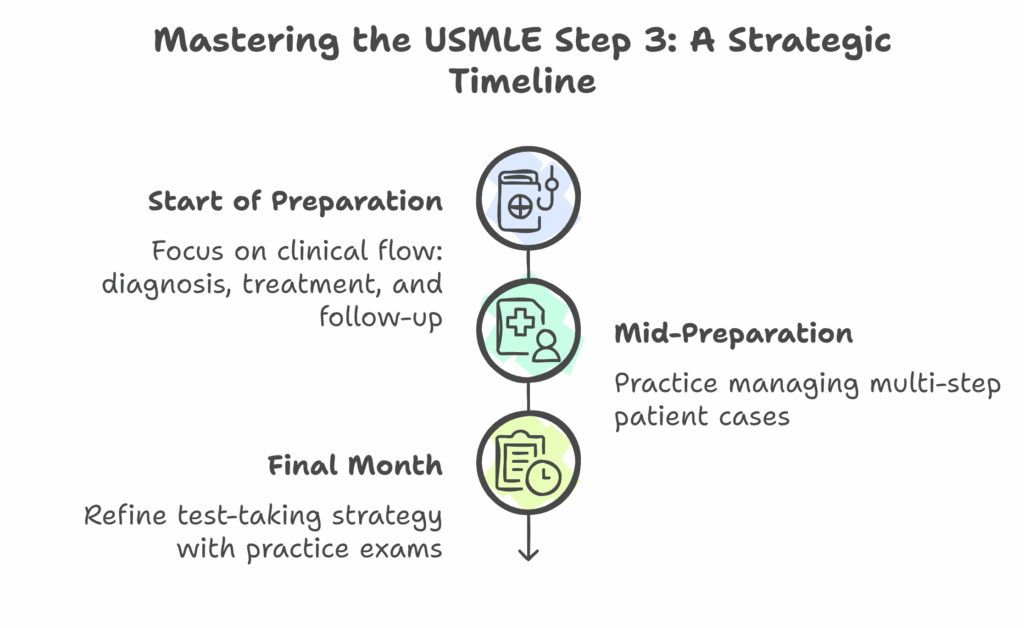 Mastering the USMLE Step 3: A Strategic Timeline

Start of Preparation

Focus on clinical flow: diagnosis, treatment, and follow-up

Mid-Preparation

Practice managing multi-step patient cases

Final Month

Refine test-taking strategy with practice exams